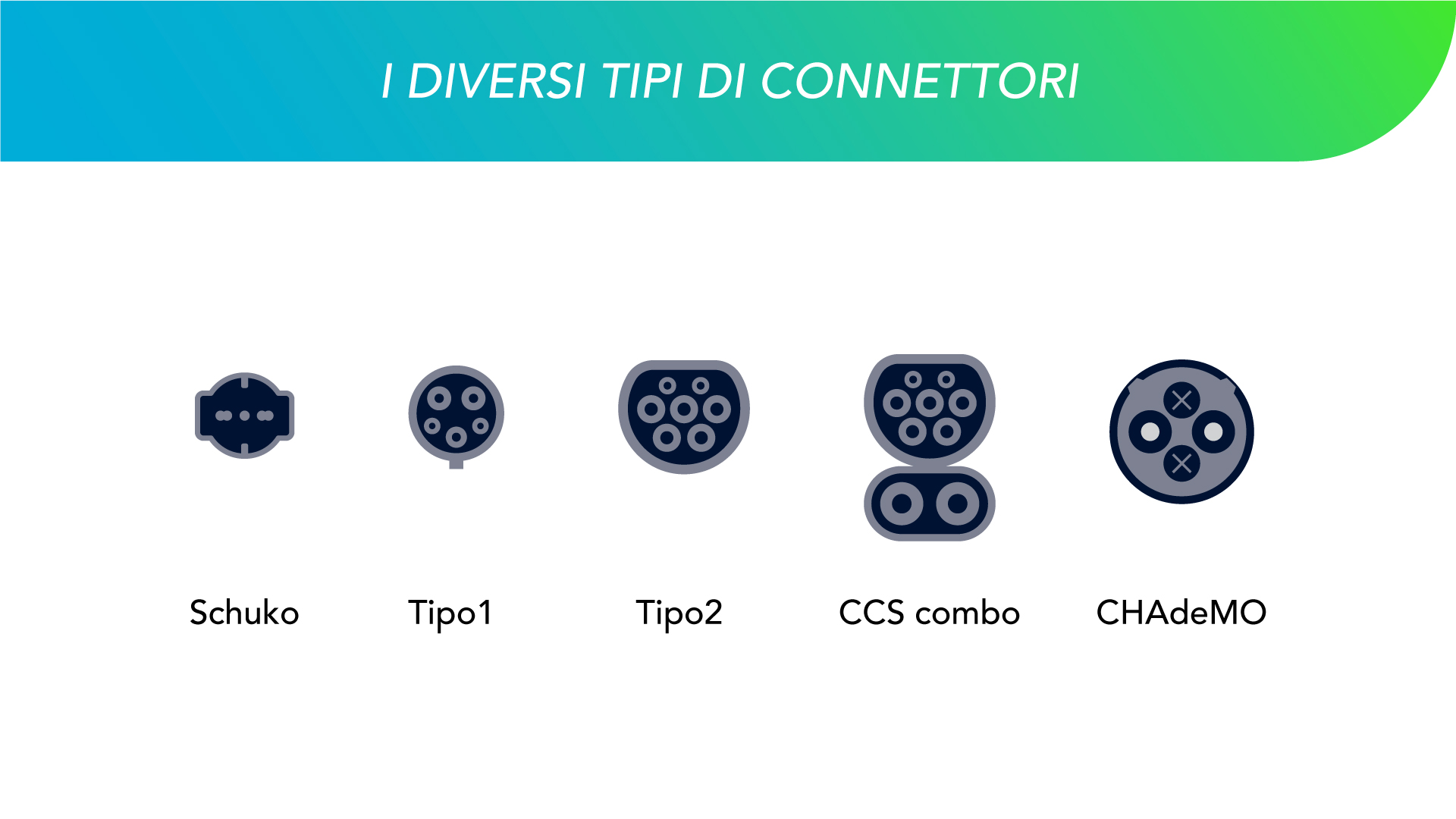 I DIVERSI TIPI DI CONNETTORI

Schuko

Tipo1

Tipo2

CCS combo

CHAdeMO